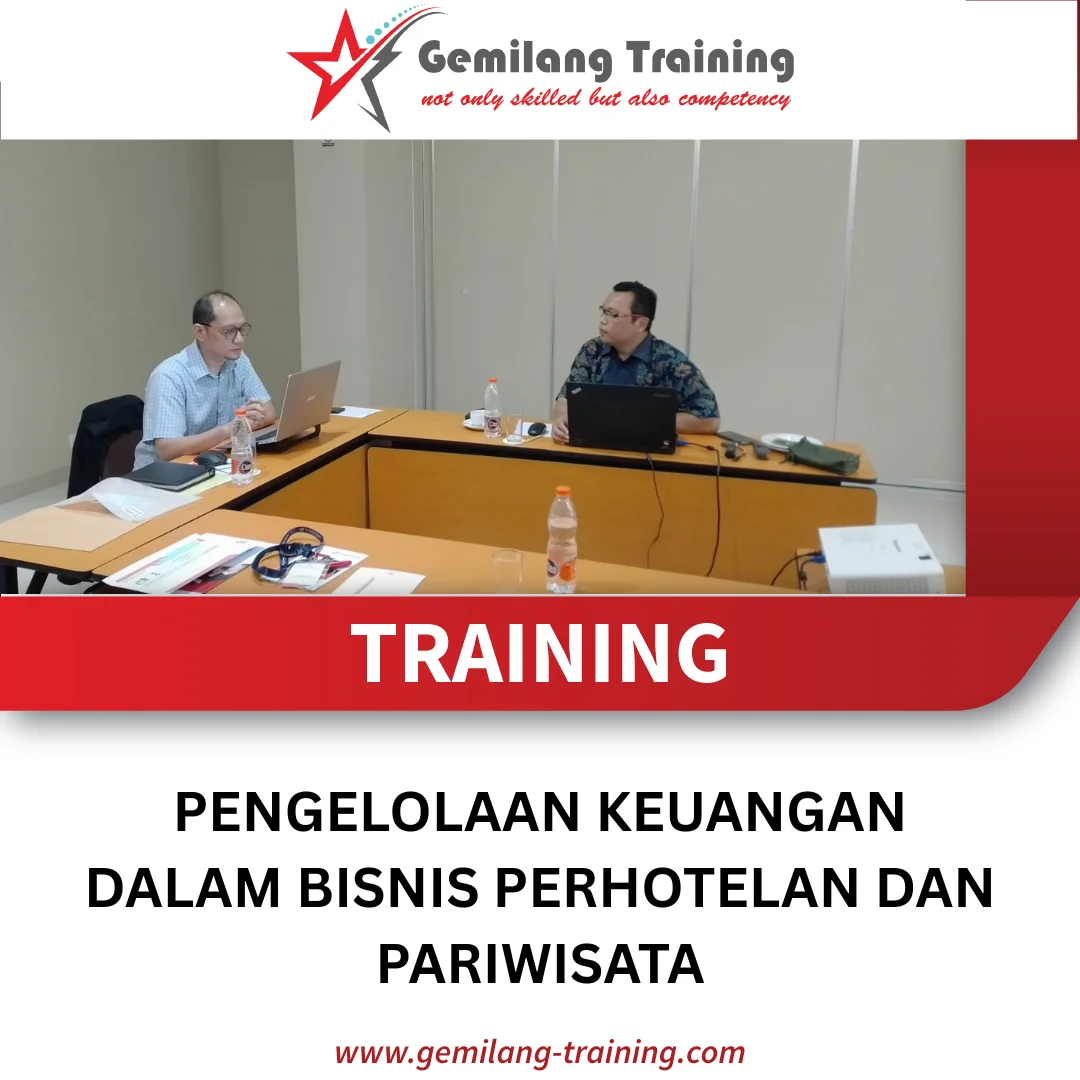 Gemilang Training
not only skilled but also competency

TRAINING

PENGELOLAAN KEUANGAN DALAM BISNIS PERHOTELAN DAN PARIWISATA

www.gemilang-training.com